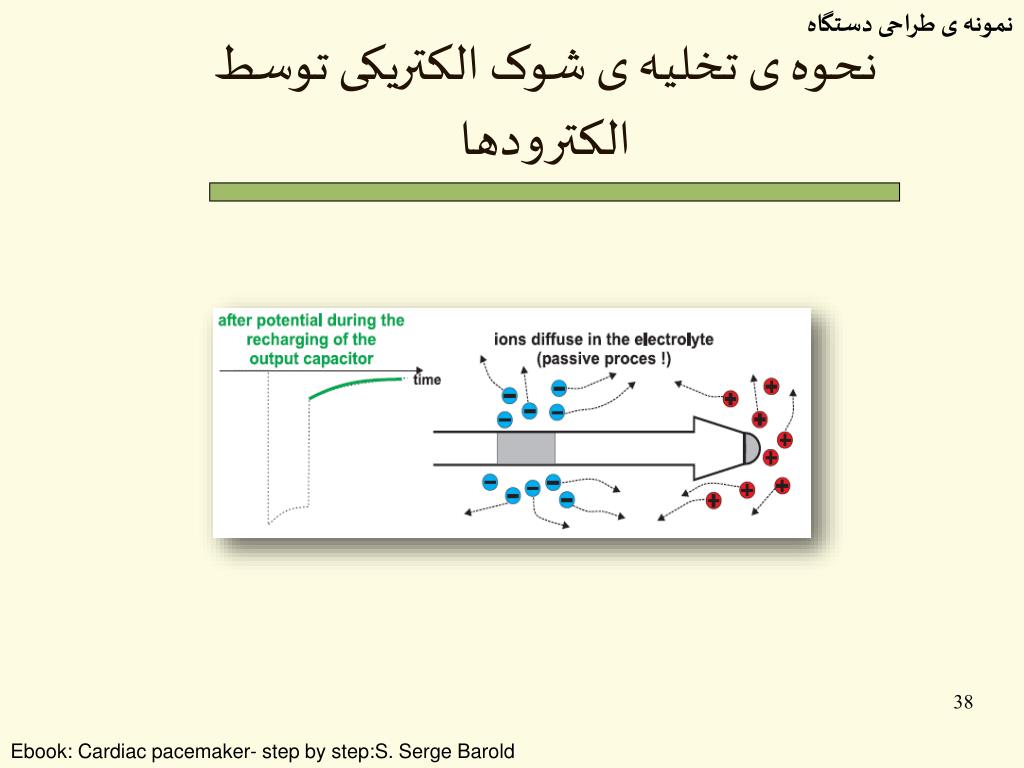 نمونه ی طراحی دستگاه

نحوه ی تخلیه ی شوک الکتریکی توسط الکترودها

after potential during the recharging of the output capacitor

time

ions diffuse in the electrolyte (passive proces !)

38

Ebook: Cardiac pacemaker- step by step:S. Serge Barold